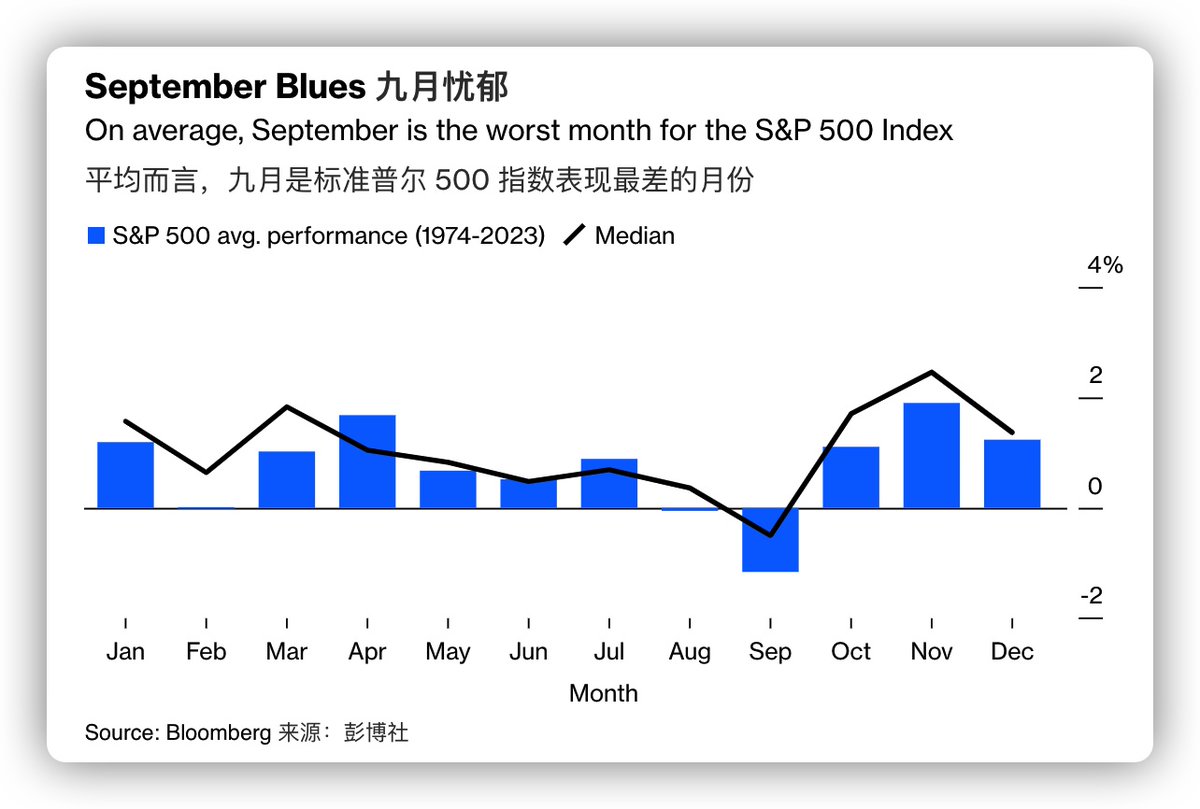 September Blues 九月忧郁
On average, September is the worst month for the S&P 500 Index
平均而言，九月是标准普尔 500 指数表现最差的月份

S&P 500 avg. performance (1974-2023) Median

4%
2
0
-2

Jan Feb Mar Apr May Jun Jul Aug Sep Oct Nov Dec
Month

Source: Bloomberg 来源：彭博社